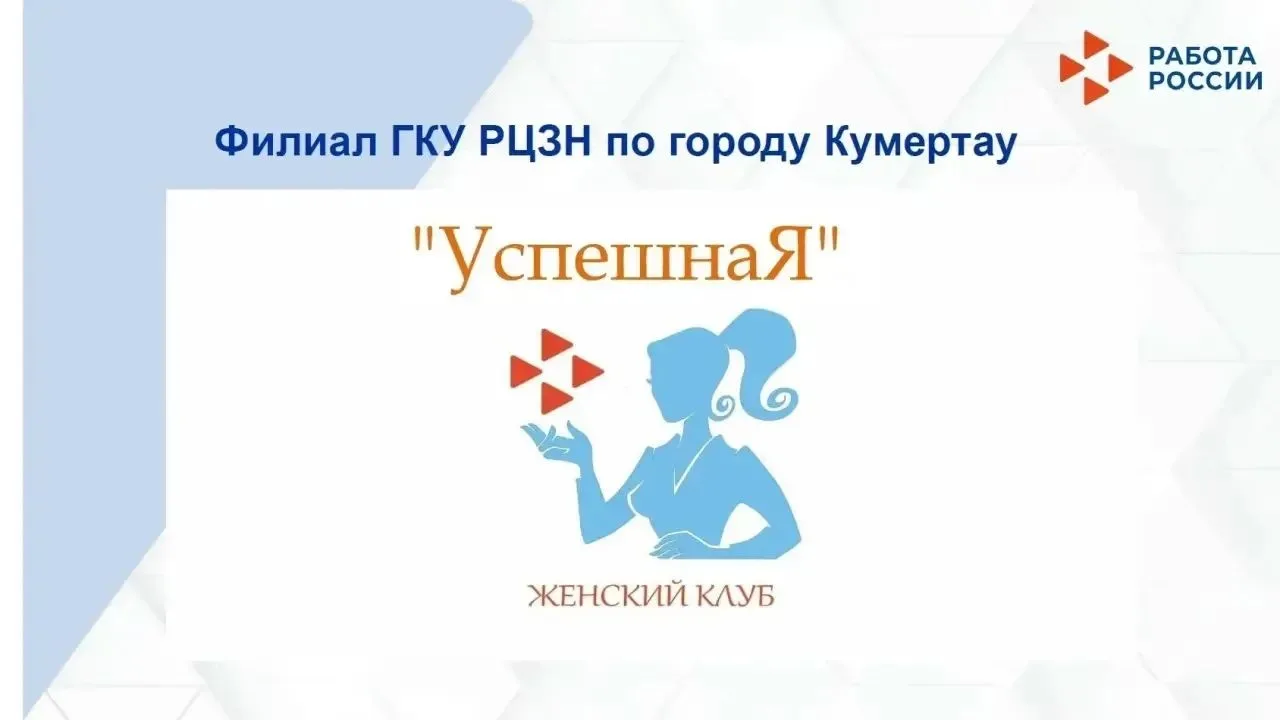 РАБОТА РОССИИ

Филиал ГКУ РЦЗН по городу Кумертау

"УспешнаЯ"

ЖЕНСКИЙ КЛУБ